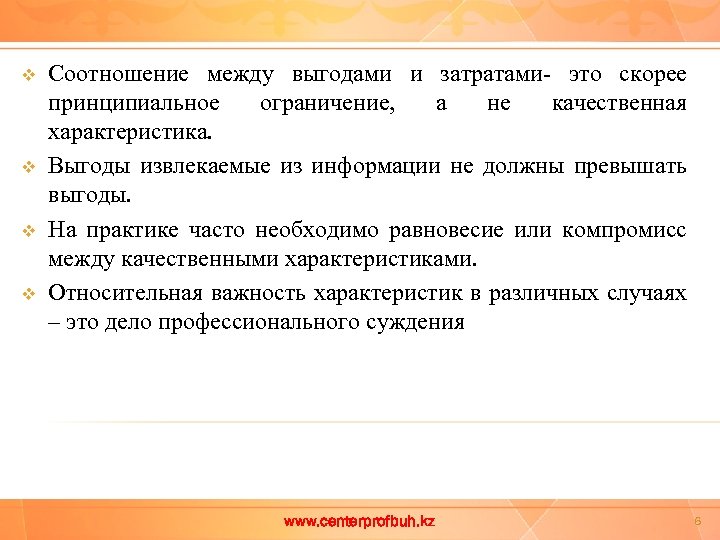 ❖ Соотношение между выгодами и затратами- это скорее принципиальное ограничение, а не качественная характеристика.

❖ Выгоды извлекаемые из информации не должны превышать выгоды.

❖ На практике часто необходимо равновесие или компромисс между качественными характеристиками.

❖ Относительная важность характеристик в различных случаях – это дело профессионального суждения

www.centerprofbuh.kz

6